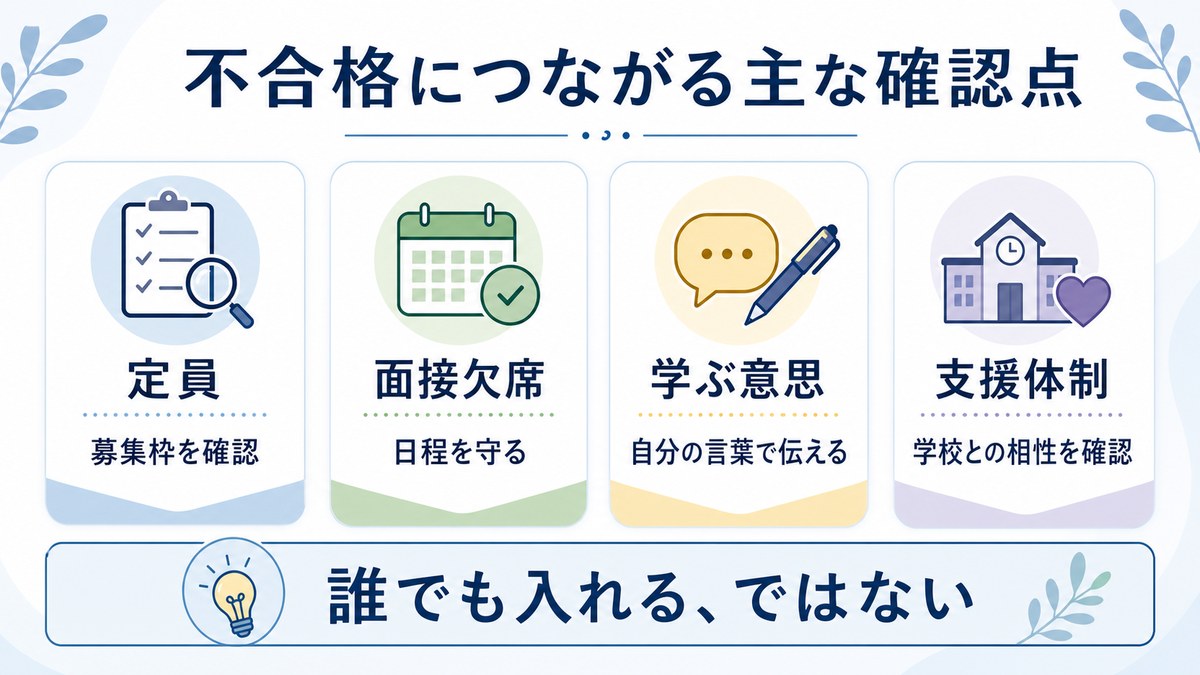 不合格につながる主な確認点

定員
募集枠を確認

面接欠席
日程を守る

学ぶ意思
自分の言葉で伝える

支援体制
学校との相性を確認

誰でも入れる、ではない